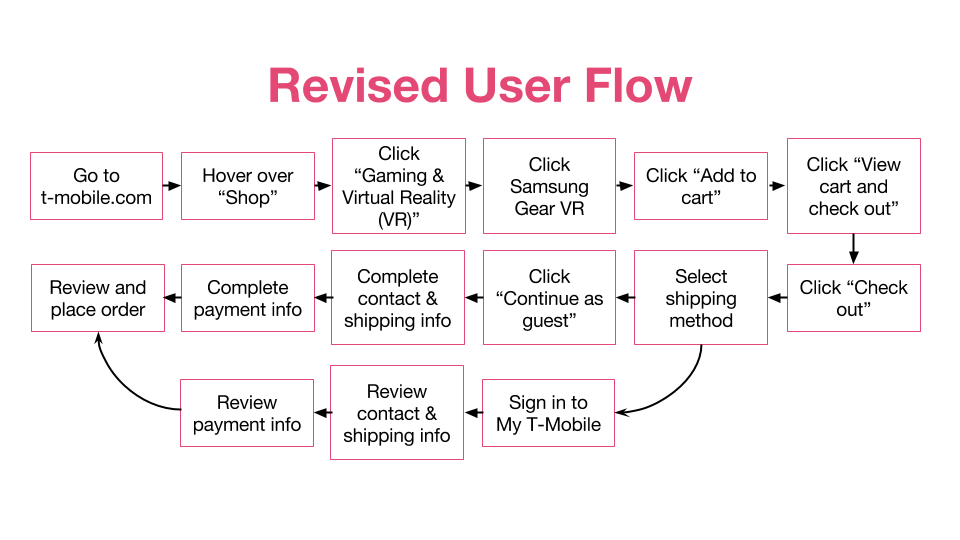 Revised User Flow

Go to t-mobile.com

Hover over “Shop”

Click “Gaming & Virtual Reality (VR)”

Click Samsung Gear VR

Click “Add to cart”

Click “View cart and check out”

Click “Check out”

Select shipping method

Click “Continue as guest”

Complete contact & shipping info

Complete payment info

Review and place order

Sign in to My T-Mobile

Review contact & shipping info

Review payment info